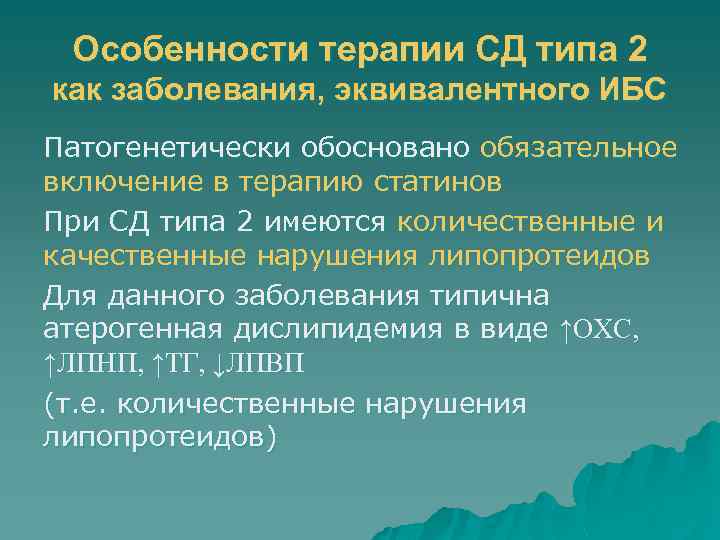 Особенности терапии СД типа 2 как заболевания, эквивалентного ИБС

Патогенетически обосновано обязательное включение в терапию статинов

При СД типа 2 имеются количественные и качественные нарушения липопротеидов

Для данного заболевания типична атерогенная дислипидемия в виде ↑ОХС, ↑ЛПНП, ↑ТГ, ↓ЛПВП

(т.е. количественные нарушения липопротеидов)